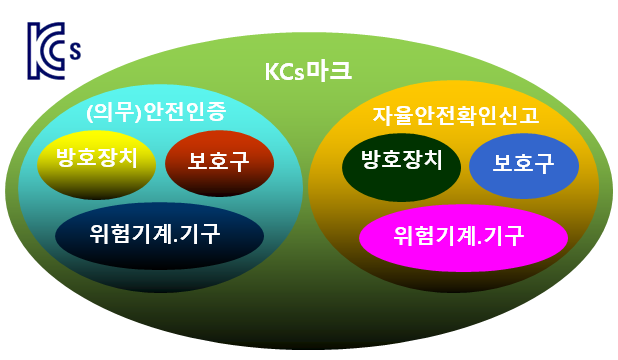 KCs

KCs마크

(의무)안전인증

방호장치

보호구

위험기계.기구

자율안전확인신고

방호장치

보호구

위험기계.기구